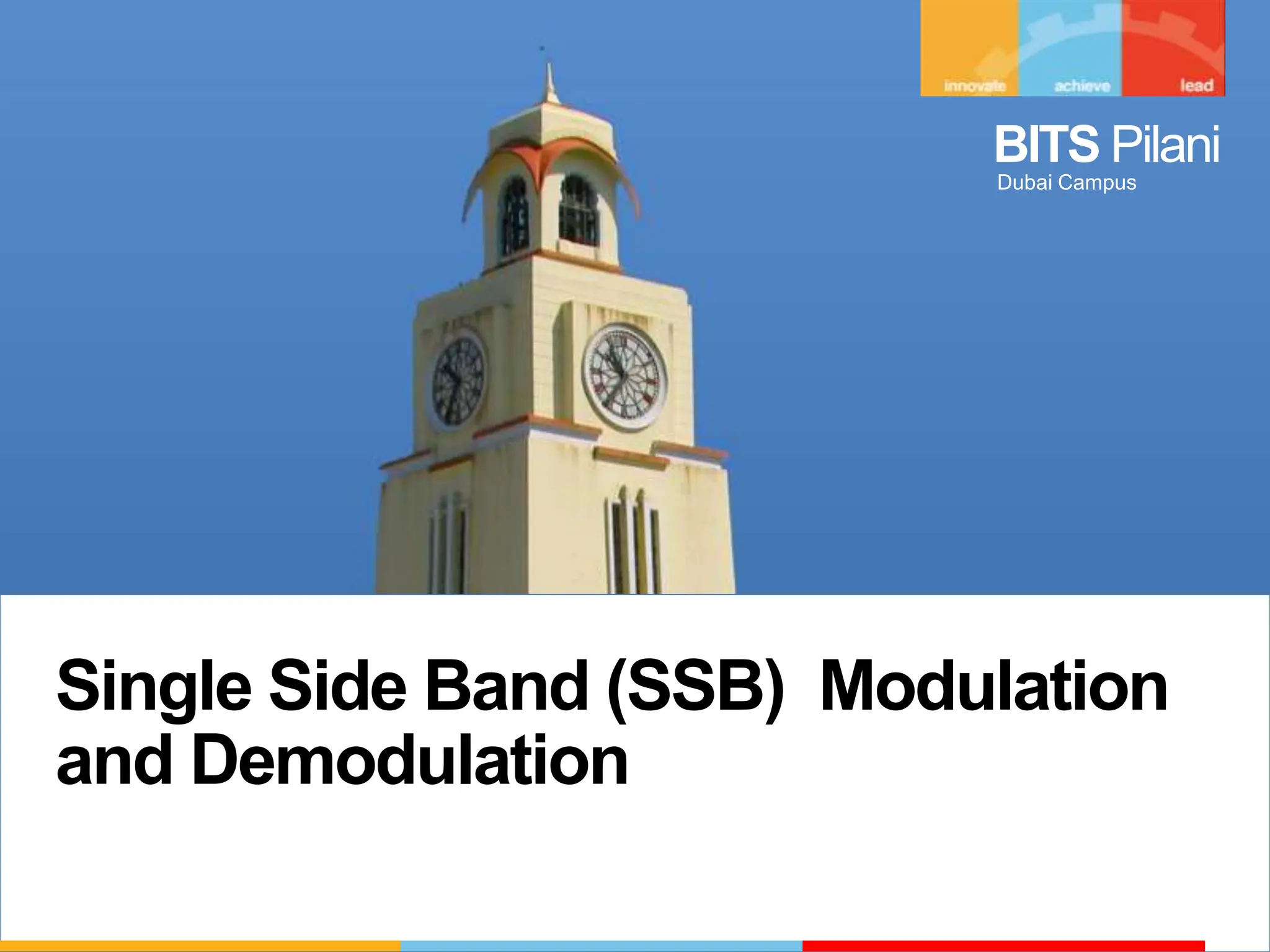 innovate achieve lead

BITS Pilani
Dubai Campus

Single Side Band (SSB) Modulation and Demodulation